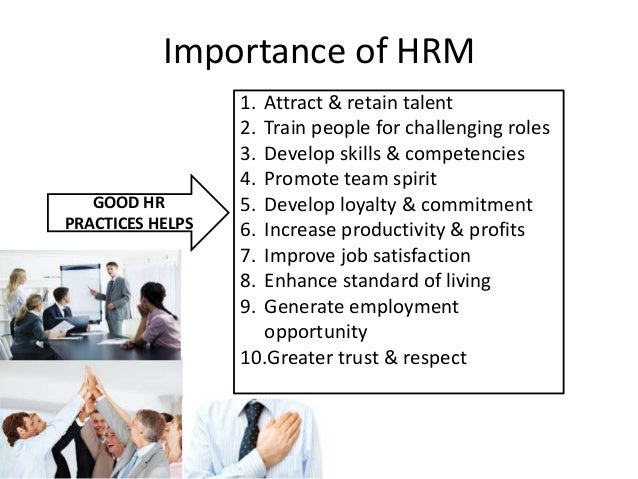 Importance of HRM

GOOD HR PRACTICES HELPS

1. Attract & retain talent
2. Train people for challenging roles
3. Develop skills & competencies
4. Promote team spirit
5. Develop loyalty & commitment
6. Increase productivity & profits
7. Improve job satisfaction
8. Enhance standard of living
9. Generate employment opportunity
10.Greater trust & respect